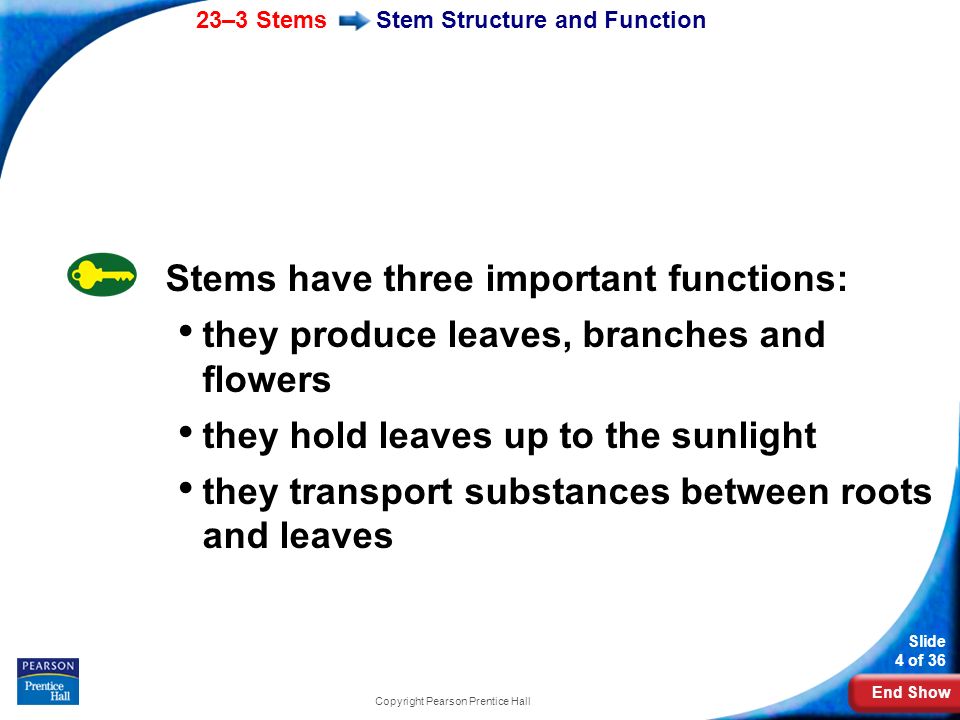 23–3 Stems Stem Structure and Function

Stems have three important functions:

• they produce leaves, branches and flowers

• they hold leaves up to the sunlight

• they transport substances between roots and leaves

PEARSON
Prentice Hall

Copyright Pearson Prentice Hall

Slide
4 of 36

End Show